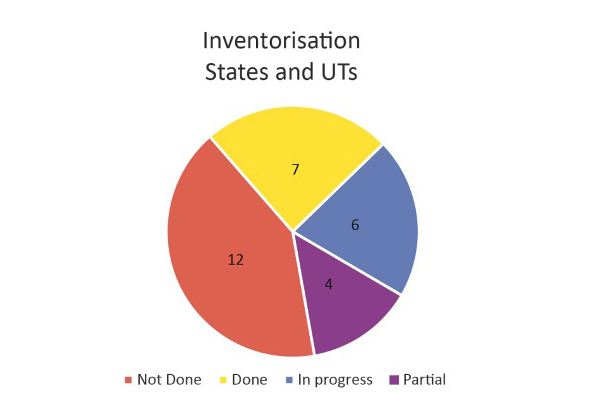 Inventorisation
States and UTs

7

6

12

4

Not Done Done In progress Partial